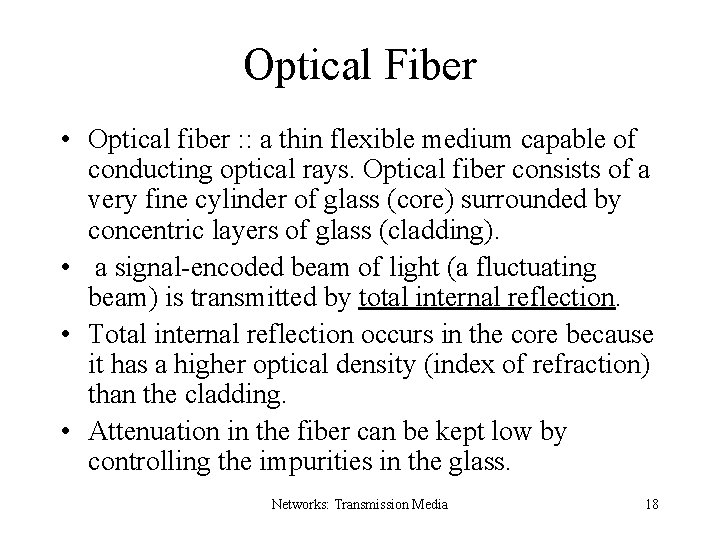 Optical Fiber

• Optical fiber :: a thin flexible medium capable of conducting optical rays. Optical fiber consists of a very fine cylinder of glass (core) surrounded by concentric layers of glass (cladding).

• a signal-encoded beam of light (a fluctuating beam) is transmitted by total internal reflection.

• Total internal reflection occurs in the core because it has a higher optical density (index of refraction) than the cladding.

• Attenuation in the fiber can be kept low by controlling the impurities in the glass.

Networks: Transmission Media

18